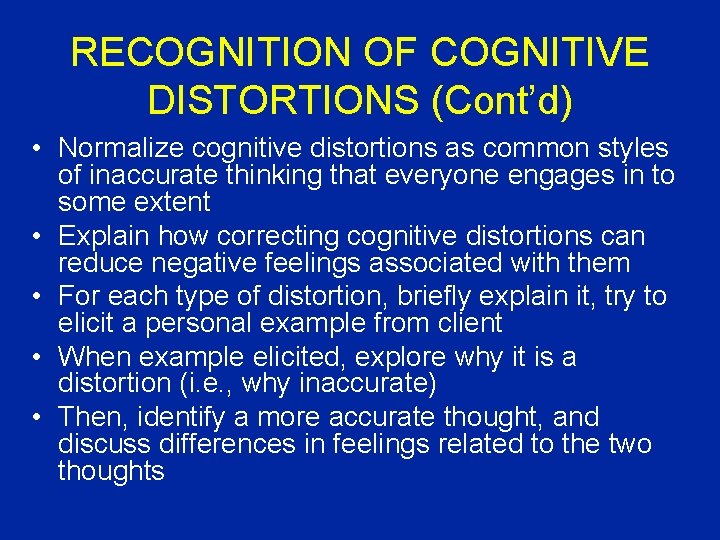 RECOGNITION OF COGNITIVE DISTORTIONS (Cont’d)

• Normalize cognitive distortions as common styles of inaccurate thinking that everyone engages in to some extent
• Explain how correcting cognitive distortions can reduce negative feelings associated with them
• For each type of distortion, briefly explain it, try to elicit a personal example from client
• When example elicited, explore why it is a distortion (i.e., why inaccurate)
• Then, identify a more accurate thought, and discuss differences in feelings related to the two thoughts